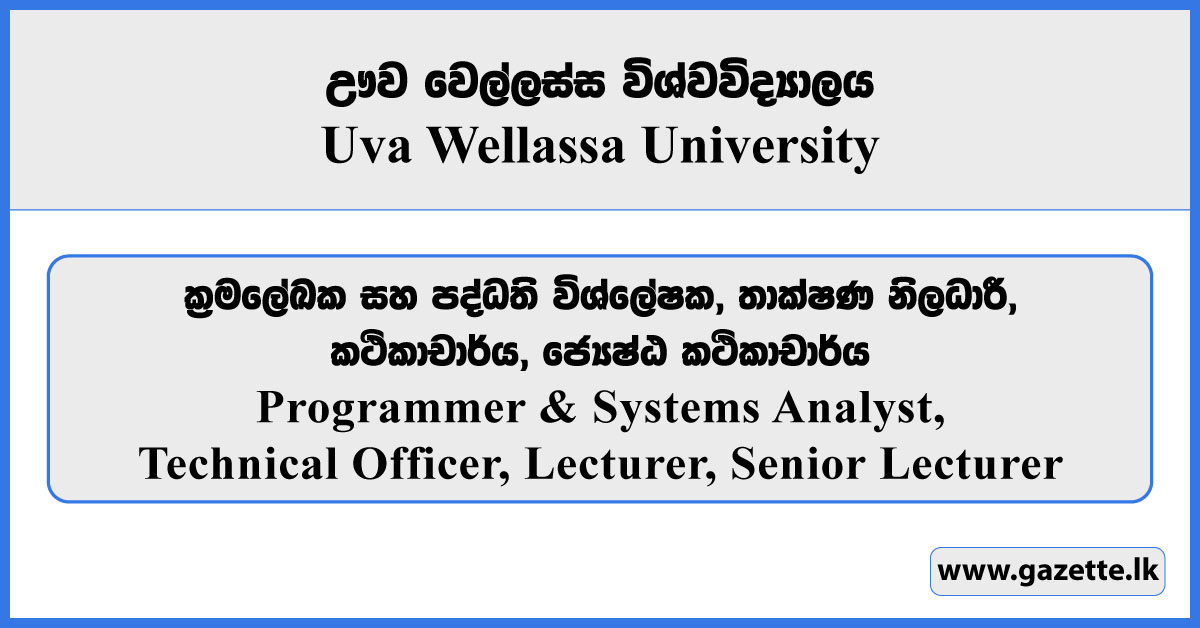 ඌව වෙල්ලස්ස විශ්වවිද්‍යාලය
Uva Wellassa University

ක්‍රමලේඛක සහ පද්ධති විශ්ලේෂක, තාක්ෂණ නිලධාරී, කථිකාචාර්ය, ජ්‍යෙෂ්ඨ කථිකාචාර්ය
Programmer & Systems Analyst, Technical Officer, Lecturer, Senior Lecturer

www.gazette.lk